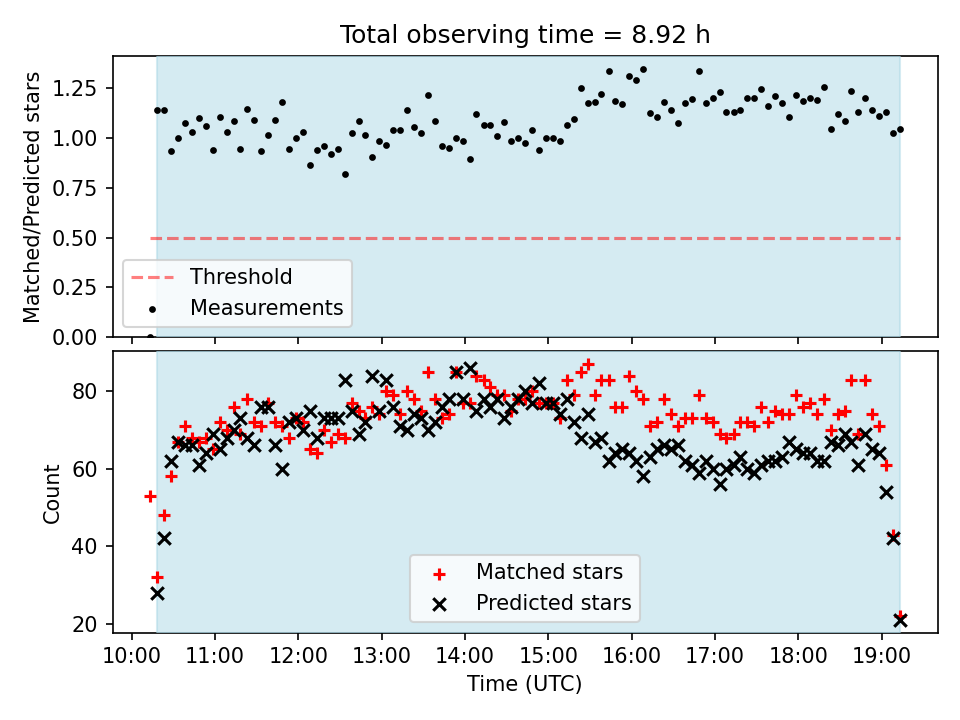 Total observing time = 8.92 h

Matched/Predicted stars

1.25
1.00
0.75
0.50
0.25
0.00

Threshold
Measurements

Count

80
60
40
20

Matched stars
Predicted stars

10:00 11:00 12:00 13:00 14:00 15:00 16:00 17:00 18:00 19:00

Time (UTC)